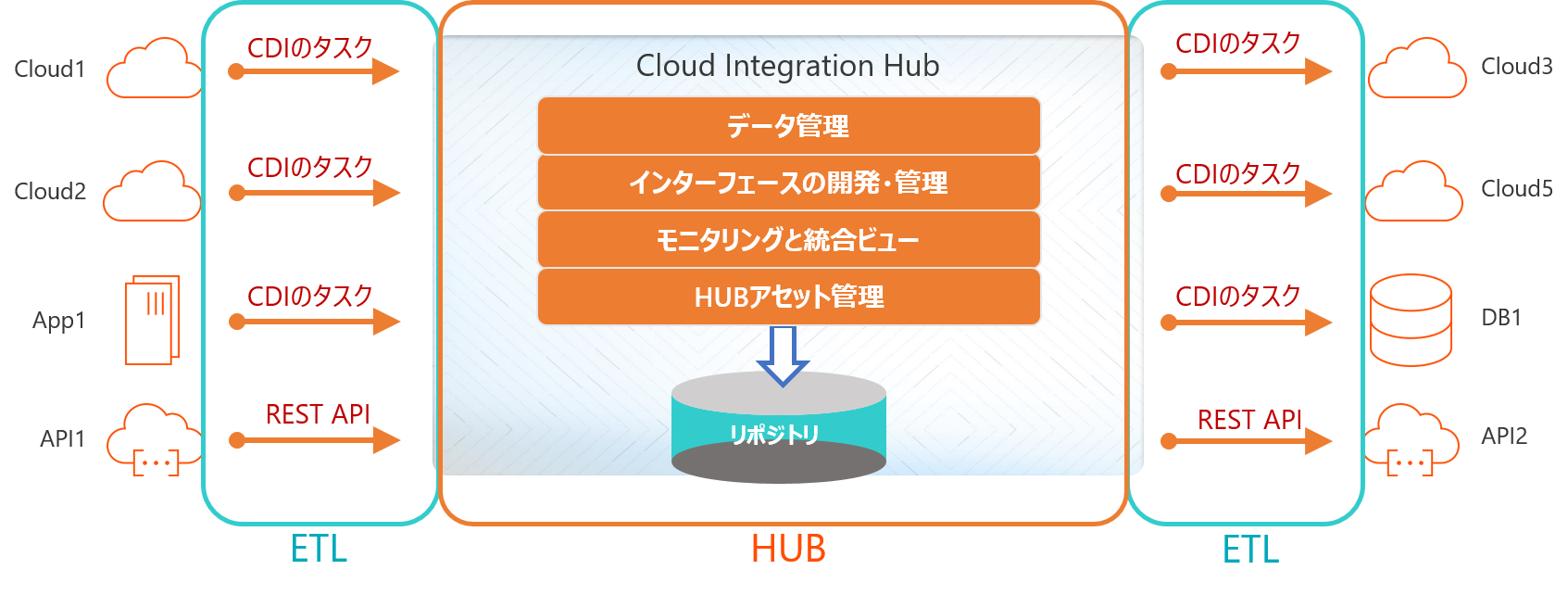 Cloud1
Cloud2
App1
API1

CDIのタスク
CDIのタスク
CDIのタスク
REST API

ETL

Cloud Integration Hub
データ管理
インターフェースの開発・管理
モニタリングと統合ビュー
HUBアセット管理
リポジトリ

HUB

CDIのタスク
CDIのタスク
CDIのタスク
REST API

ETL

Cloud3
Cloud5
DB1
API2